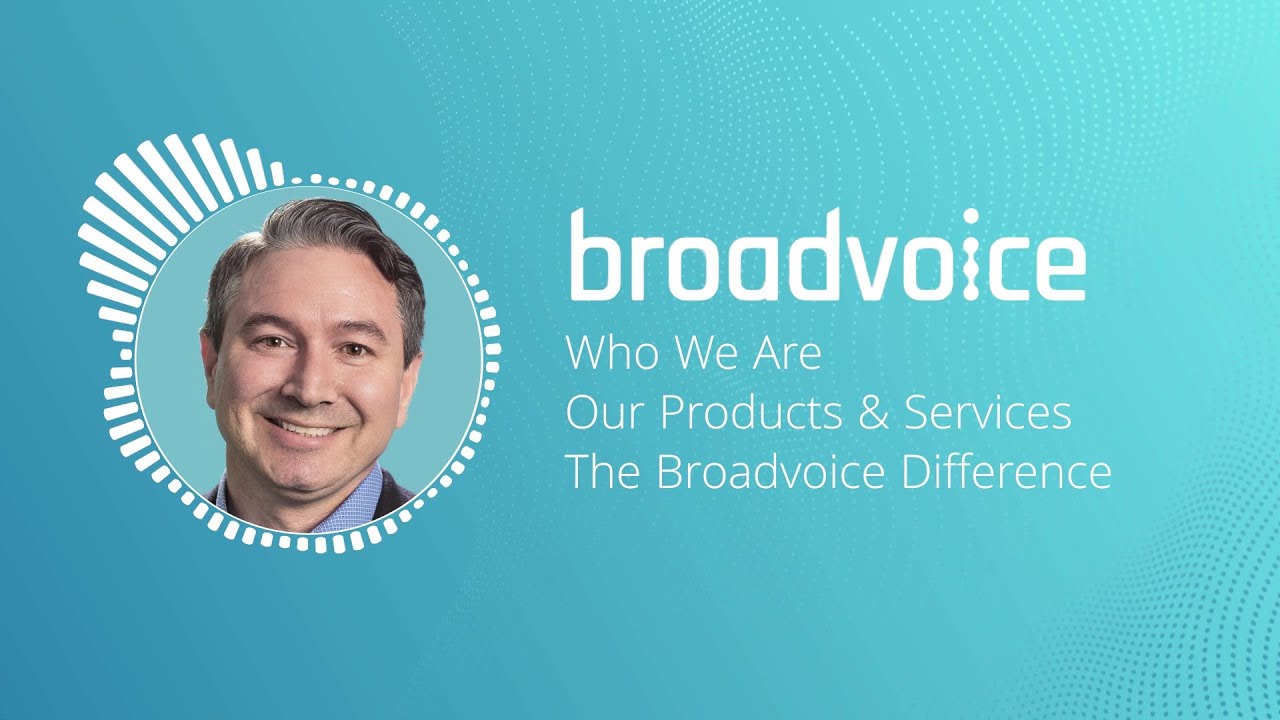 broadvoice

Who We Are
Our Products & Services
The Broadvoice Difference